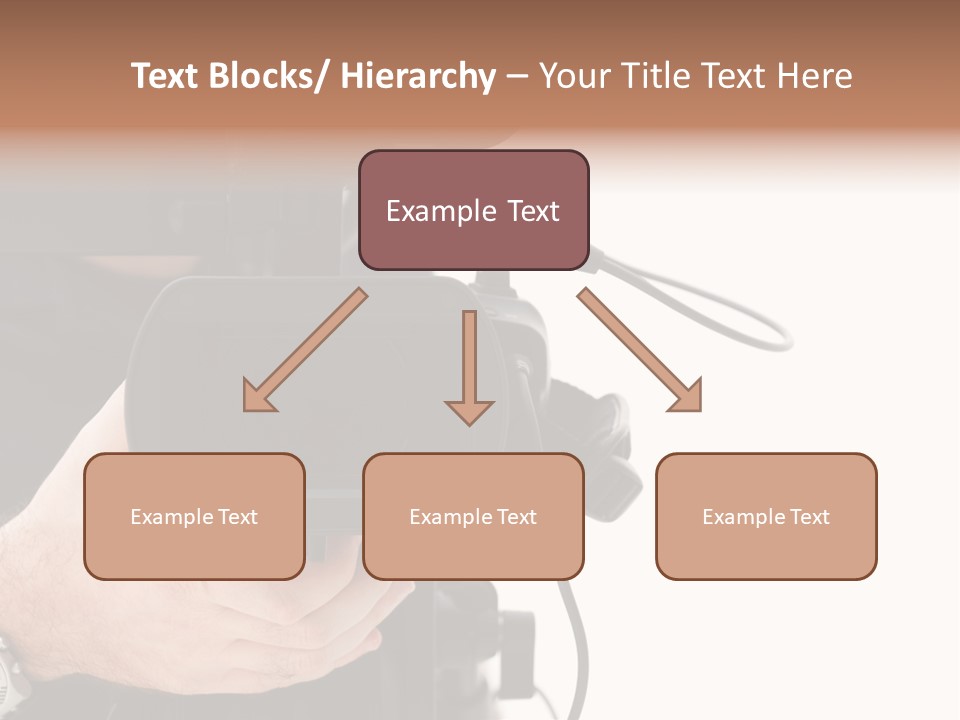 Text Blocks/ Hierarchy – Your Title Text Here

Example Text

Example Text

Example Text

Example Text